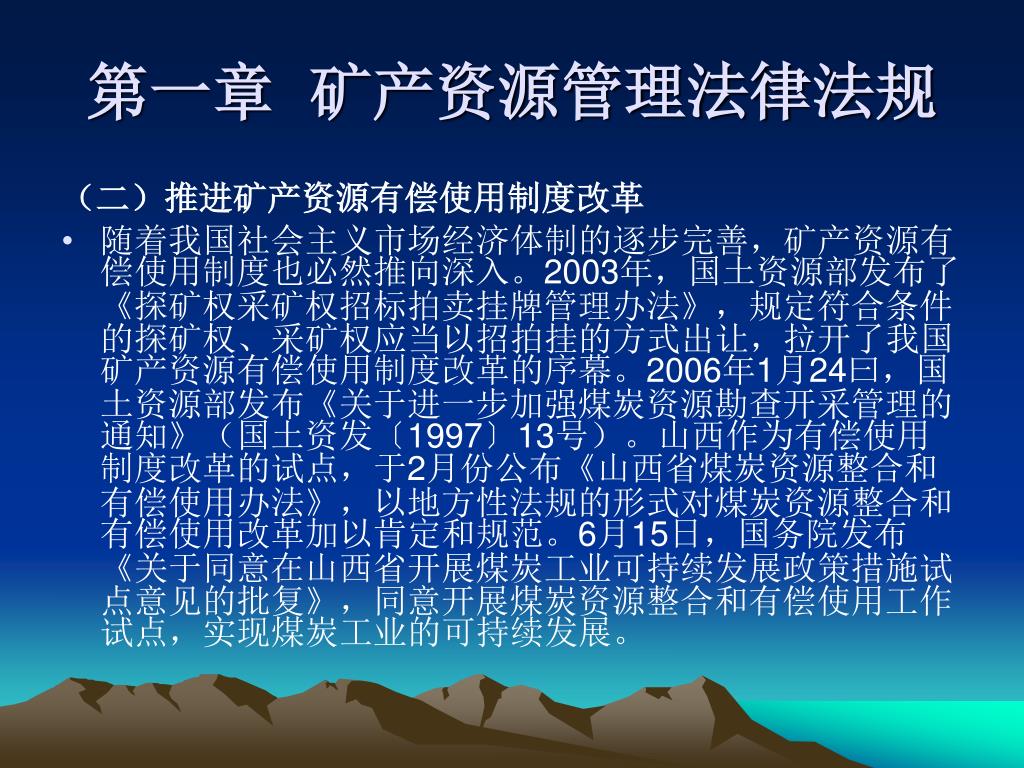 第一章 矿产资源管理法律法规

（二）推进矿产资源有偿使用制度改革

• 随着我国社会主义市场经济体制的逐步完善，矿产资源有偿使用制度也必然推向深入。2003年，国土资源部发布了《探矿权采矿权招标拍卖挂牌管理办法》，规定符合条件的探矿权、采矿权应当以招拍挂的方式出让，拉开了我国矿产资源有偿使用制度改革的序幕。2006年1月24日，国土资源部发布《关于进一步加强煤炭资源勘查开采管理的通知》（国土资发〔1997〕13号）。山西作为有偿使用制度改革的试点，于2月份公布《山西省煤炭资源整合和有偿使用办法》，以地方性法规的形式对煤炭资源整合和有偿使用改革加以肯定和规范。6月15日，国务院发布《关于同意在山西省开展煤炭工业可持续发展政策措施试点意见的批复》，同意开展煤炭资源整合和有偿使用工作试点，实现煤炭工业的可持续发展。